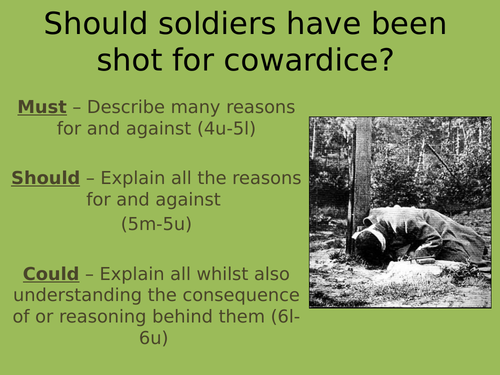 Should soldiers have been shot for cowardice?

Must – Describe many reasons for and against (4u-5l)

Should – Explain all the reasons for and against (5m-5u)

Could – Explain all whilst also understanding the consequence of or reasoning behind them (6l-6u)